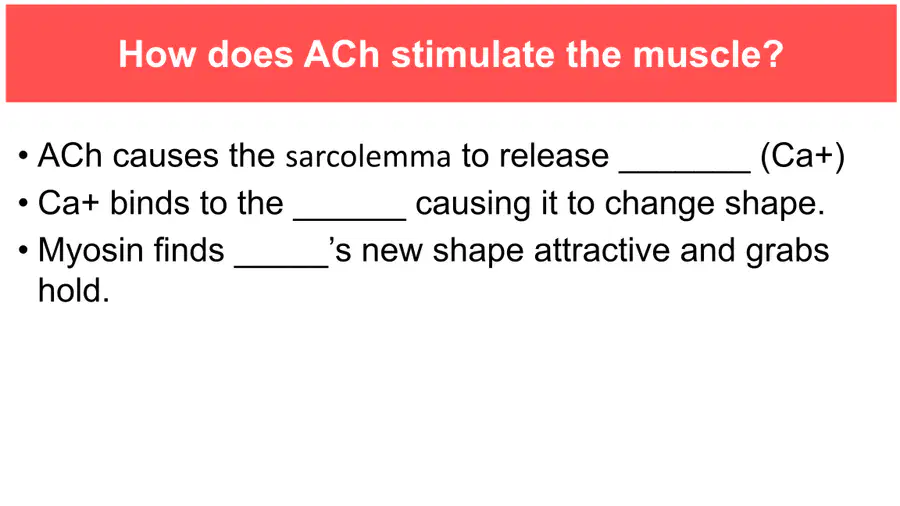 How does ACh stimulate the muscle?

• ACh causes the sarcolemma to release ____ (Ca+)
• Ca+ binds to the ____ causing it to change shape.
• Myosin finds ____'s new shape attractive and grabs hold.